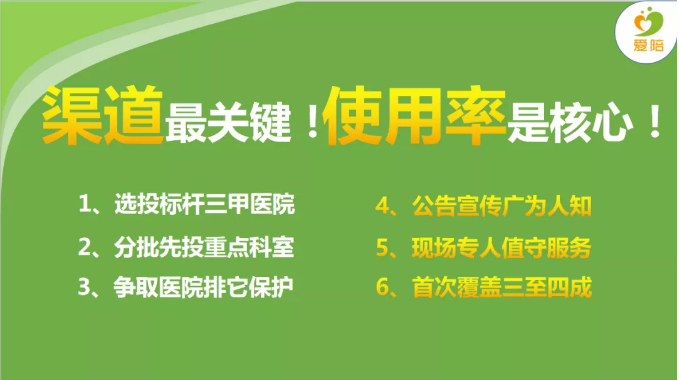 爱陪

渠道最关键！使用率是核心！

1、选投标杆三甲医院

2、分批先投重点科室

3、争取医院排它保护

4、公告宣传广为人知

5、现场专人值守服务

6、首次覆盖三至四成